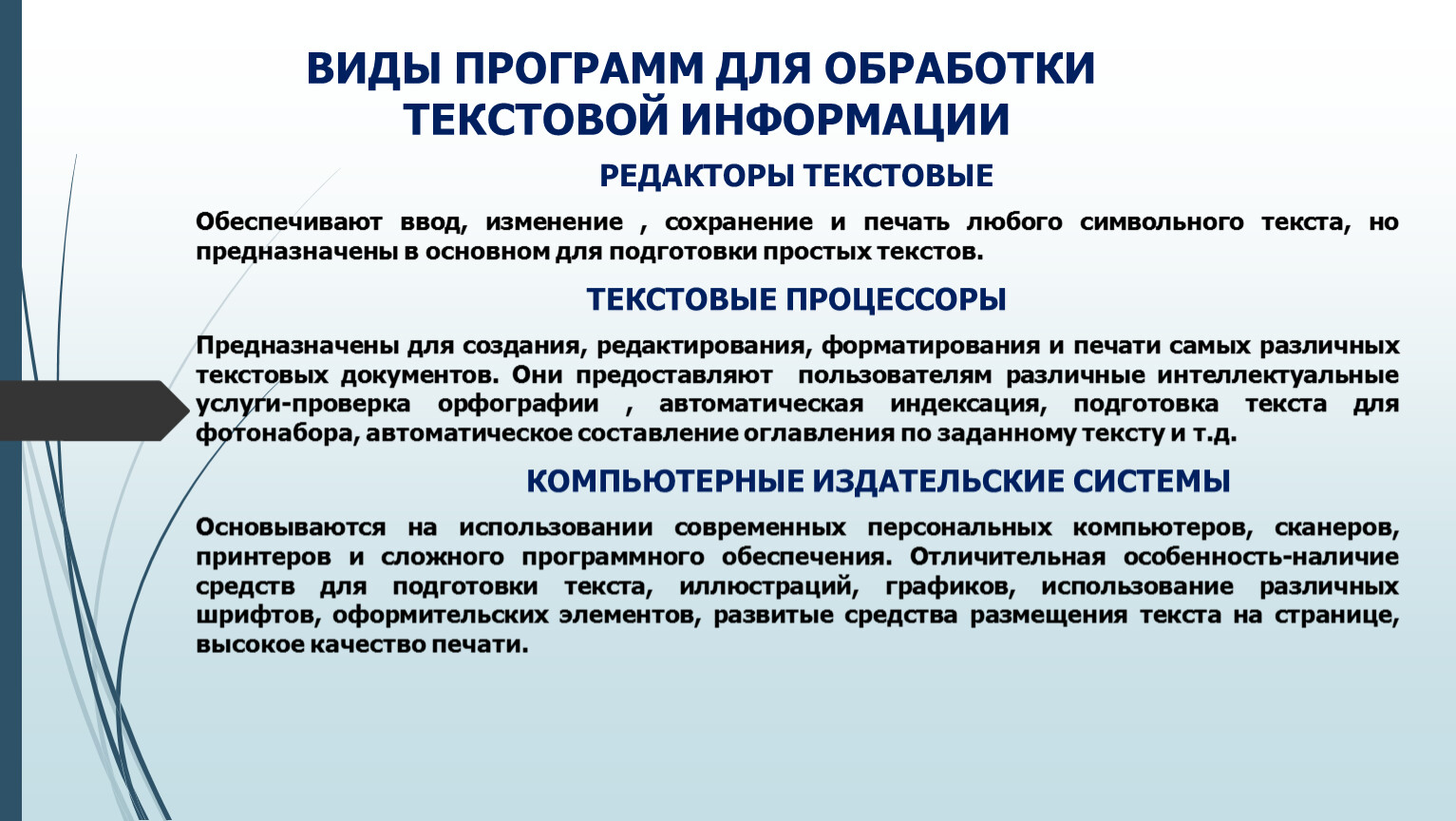 ВИДЫ ПРОГРАММ ДЛЯ ОБРАБОТКИ ТЕКСТОВОЙ ИНФОРМАЦИИ

РЕДАКТОРЫ ТЕКСТОВЫЕ

Обеспечивают ввод, изменение , сохранение и печать любого символьного текста, но предназначены в основном для подготовки простых текстов.

ТЕКСТОВЫЕ ПРОЦЕССОРЫ

Предназначены для создания, редактирования, форматирования и печати самых различных текстовых документов. Они предоставляют пользователям различные интеллектуальные услуги-проверка орфографии , автоматическая индексация, подготовка текста для фотонабора, автоматическое составление оглавления по заданному тексту и т.д.

КОМПЬЮТЕРНЫЕ ИЗДАТЕЛЬСКИЕ СИСТЕМЫ

Основываются на использовании современных персональных компьютеров, сканеров, принтеров и сложного программного обеспечения. Отличительная особенность-наличие средств для подготовки текста, иллюстраций, графиков, использование различных шрифтов, оформительских элементов, развитые средства размещения текста на странице, высокое качество печати.